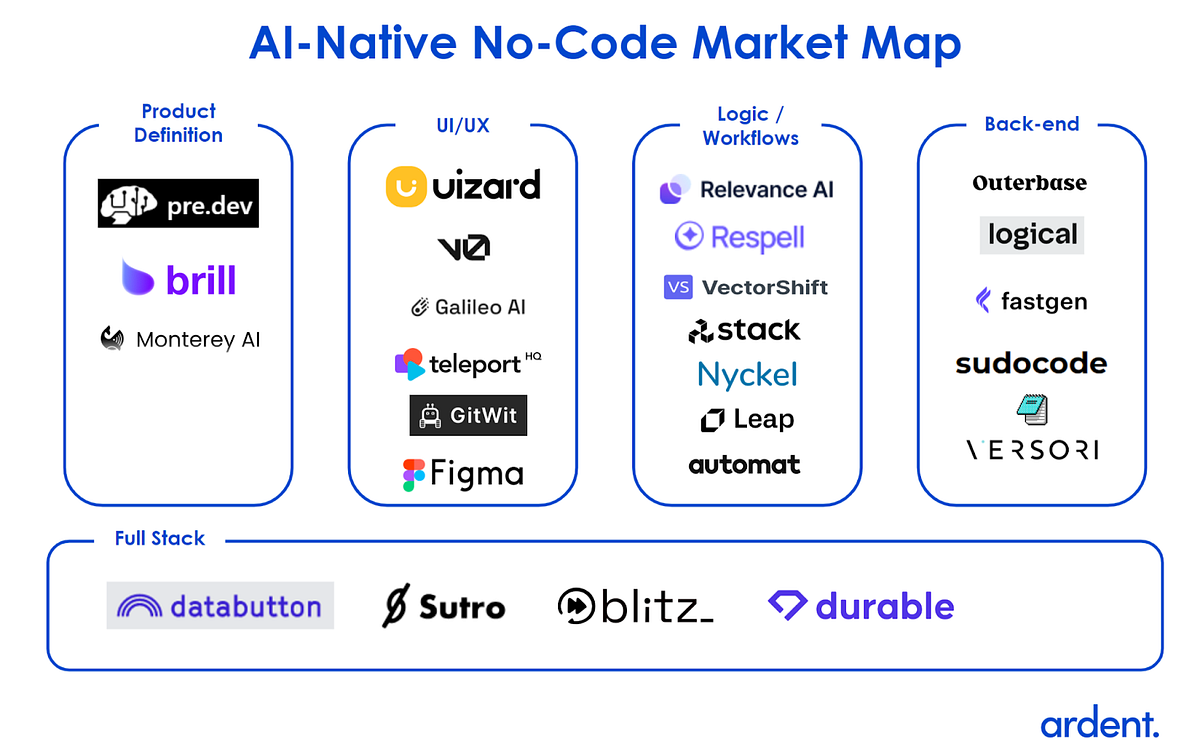 AI-Native No-Code Market Map

Product Definition

pre.dev

brill

Monterey AI

UI/UX

uizard

v0

Galileo AI

teleport HQ

GitWit

Figma

Logic / Workflows

Relevance AI

Respell

VS VectorShift

stack

Nyckel

Leap

automat

Back-end

Outerbase

logical

fastgen

sudocode

VERSORI

Full Stack

databutton

Sutro

blitz_

durable

ardent.